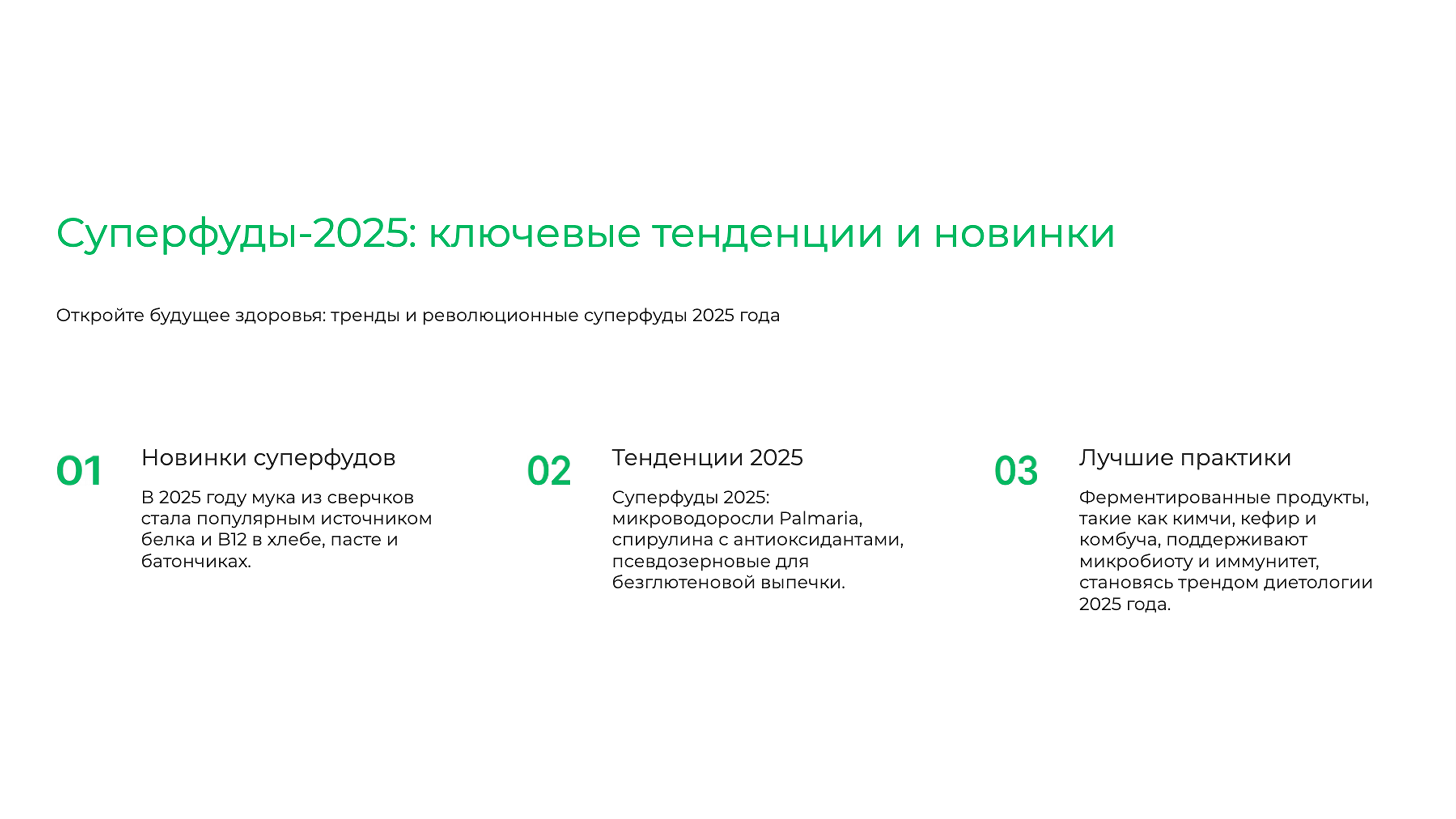 Суперфуды-2025: ключевые тенденции и новинки

Откройте будущее здоровья: тренды и революционные суперфуды 2025 года

01

Новинки суперфудов

В 2025 году мука из сверчков стала популярным источником белка и B12 в хлебе, пасте и батончиках.

02

Тенденции 2025

Суперфуды 2025: микроводоросли Palmaria, спирулина с антиоксидантами, псевдозерновые для безглютеновой выпечки.

03

Лучшие практики

Ферментированные продукты, такие как кимчи, кефир и комбуча, поддерживают микробиоту и иммунитет, становясь трендом диетологии 2025 года.